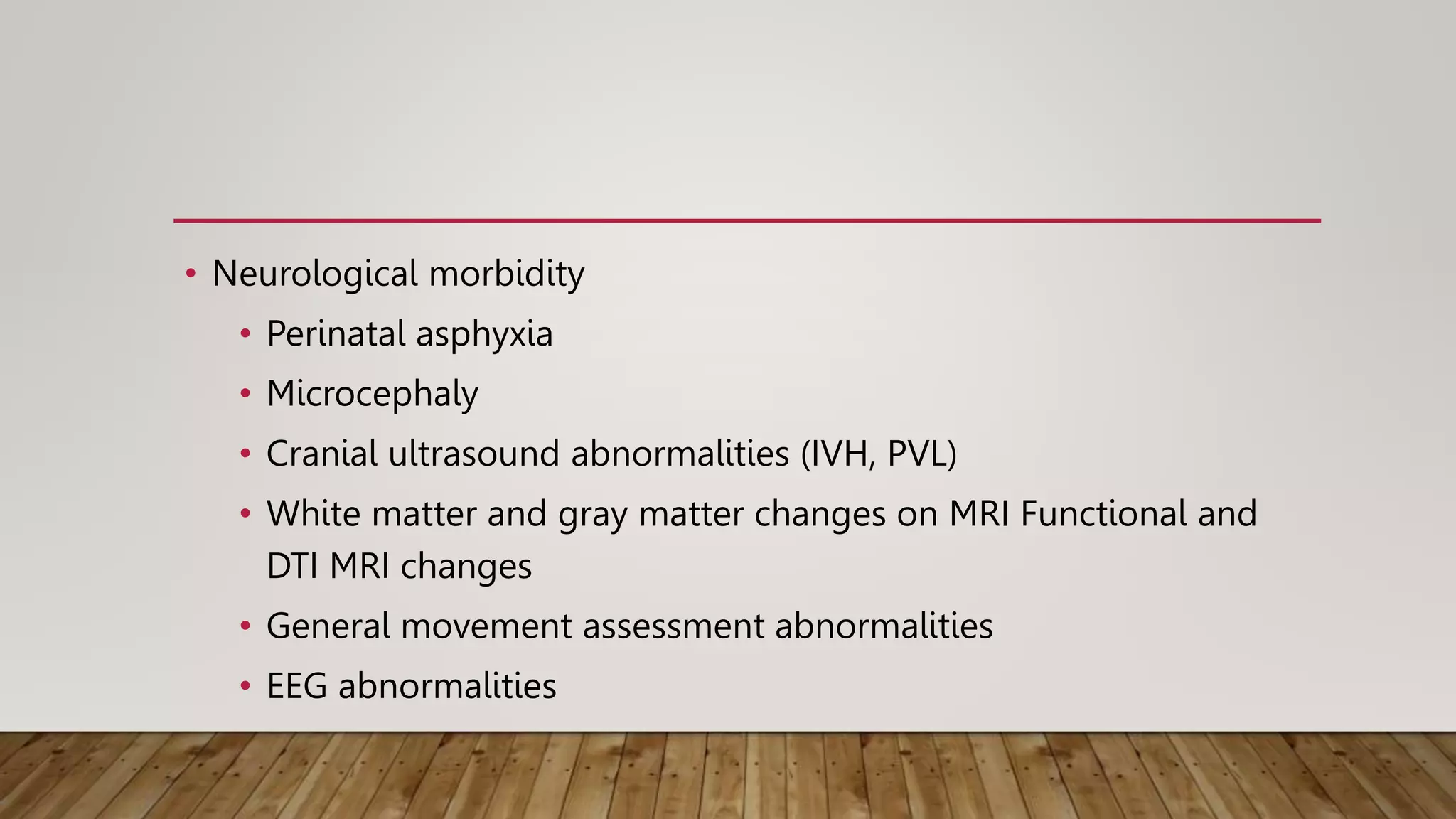 • Neurological morbidity
  • Perinatal asphyxia
  • Microcephaly
  • Cranial ultrasound abnormalities (IVH, PVL)
  • White matter and gray matter changes on MRI Functional and DTI MRI changes
  • General movement assessment abnormalities
  • EEG abnormalities